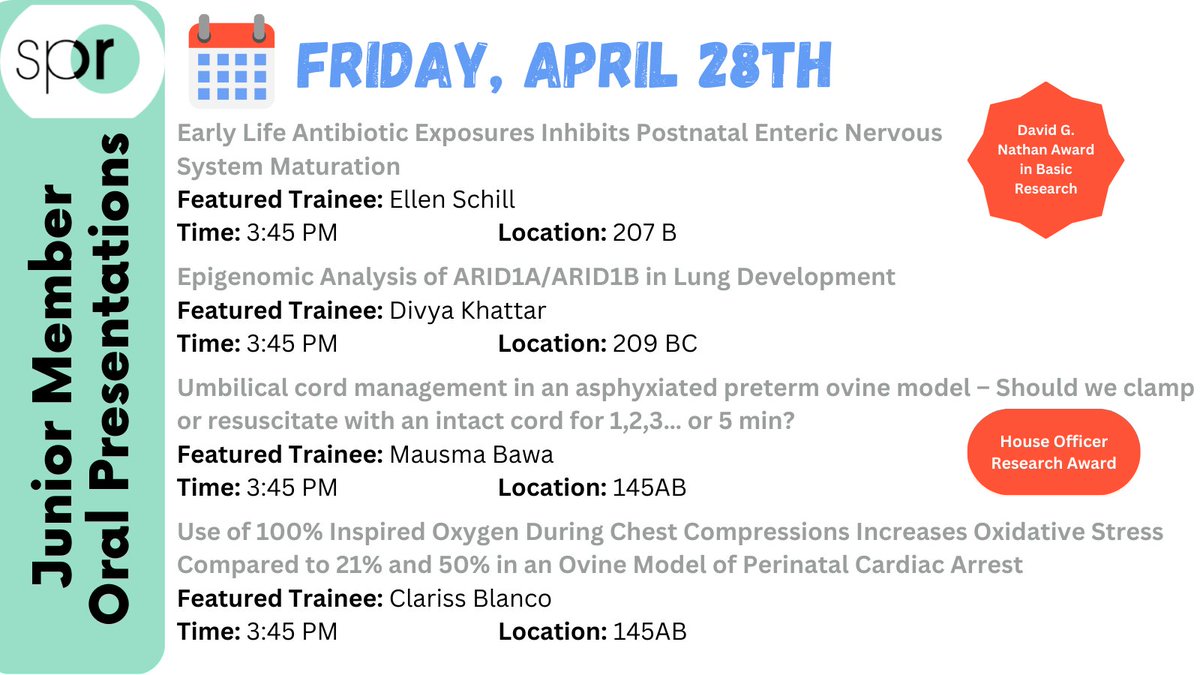 spr

Junior Member Oral Presentations

FRIDAY, APRIL 28TH

Early Life Antibiotic Exposures Inhibits Postnatal Enteric Nervous System Maturation
Featured Trainee: Ellen Schill
Time: 3:45 PM Location: 207 B

David G. Nathan Award in Basic Research

Epigenomic Analysis of ARID1A/ARID1B in Lung Development
Featured Trainee: Divya Khattar
Time: 3:45 PM Location: 209 BC

Umbilical cord management in an asphyxiated preterm ovine model – Should we clamp or resuscitate with an intact cord for 1,2,3... or 5 min?
Featured Trainee: Mausma Bawa
Time: 3:45 PM Location: 145AB

House Officer Research Award

Use of 100% Inspired Oxygen During Chest Compressions Increases Oxidative Stress Compared to 21% and 50% in an Ovine Model of Perinatal Cardiac Arrest
Featured Trainee: Clariss Blanco
Time: 3:45 PM Location: 145AB